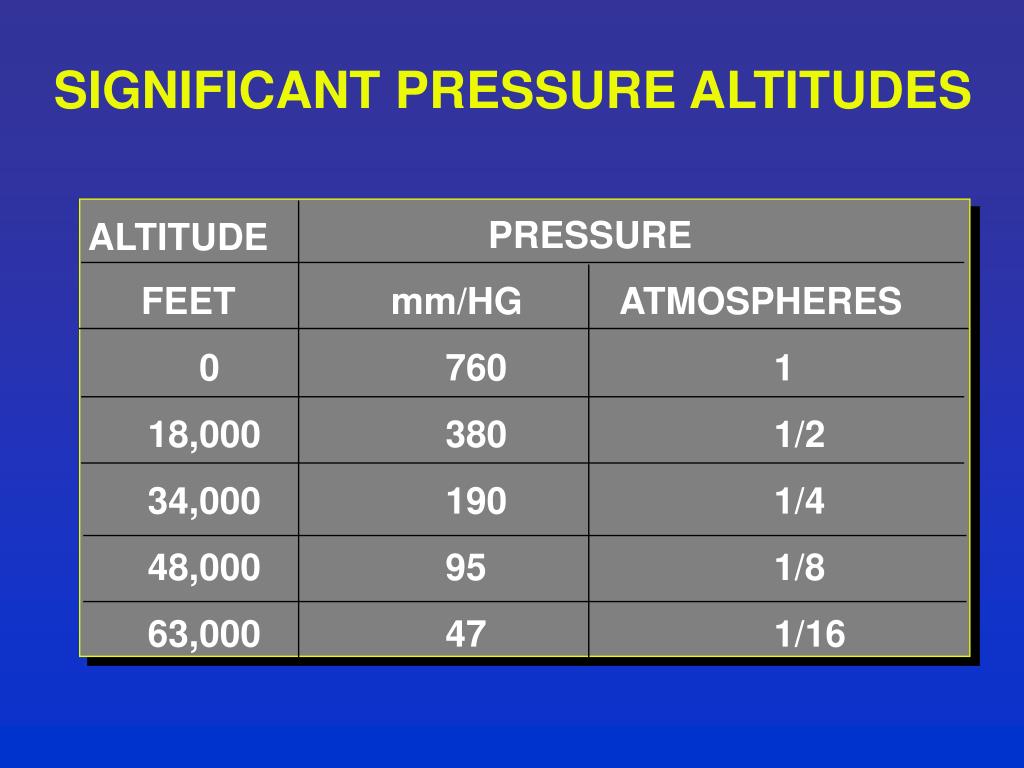 SIGNIFICANT PRESSURE ALTITUDES

| ALTITUDE | PRESSURE | |
|---|---|---|
| FEET | mm/HG | ATMOSPHERES |
| 0 | 760 | 1 |
| 18,000 | 380 | 1/2 |
| 34,000 | 190 | 1/4 |
| 48,000 | 95 | 1/8 |
| 63,000 | 47 | 1/16 |